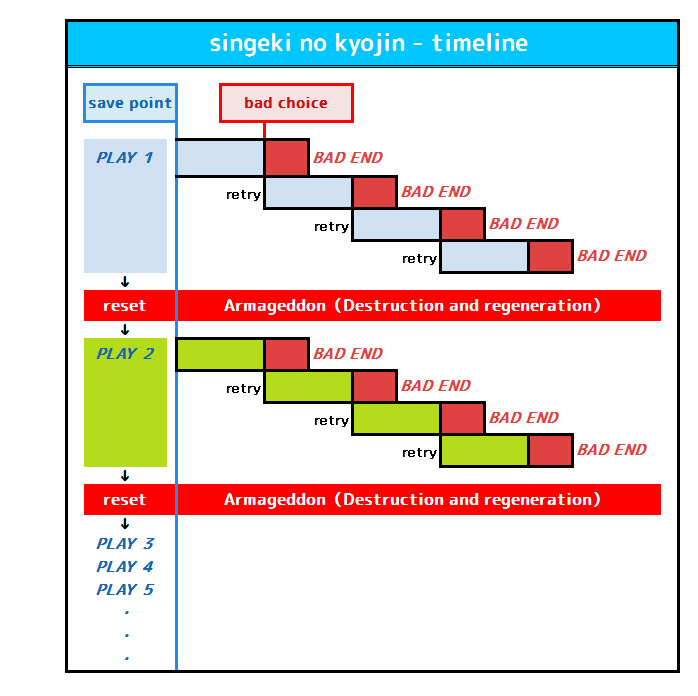 singeki no kyojin - timeline

save point

bad choice

PLAY 1

BAD END

retry

BAD END

retry

BAD END

retry

BAD END

↓

reset

Armageddon (Destruction and regeneration)

↓

PLAY 2

BAD END

retry

BAD END

retry

BAD END

retry

BAD END

↓

reset

Armageddon (Destruction and regeneration)

↓

PLAY 3
PLAY 4
PLAY 5
.
.
.